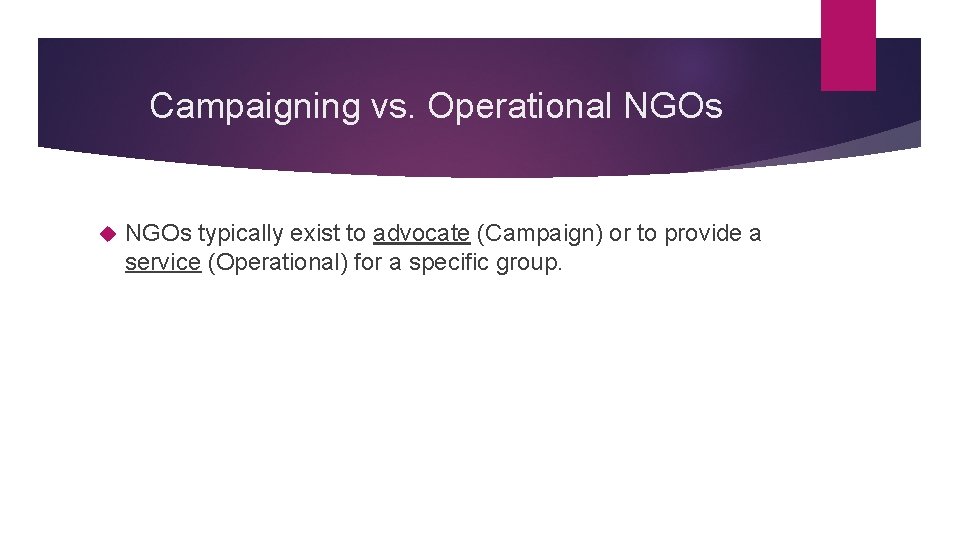 Campaigning vs. Operational NGOs

NGOs typically exist to advocate (Campaign) or to provide a service (Operational) for a specific group.